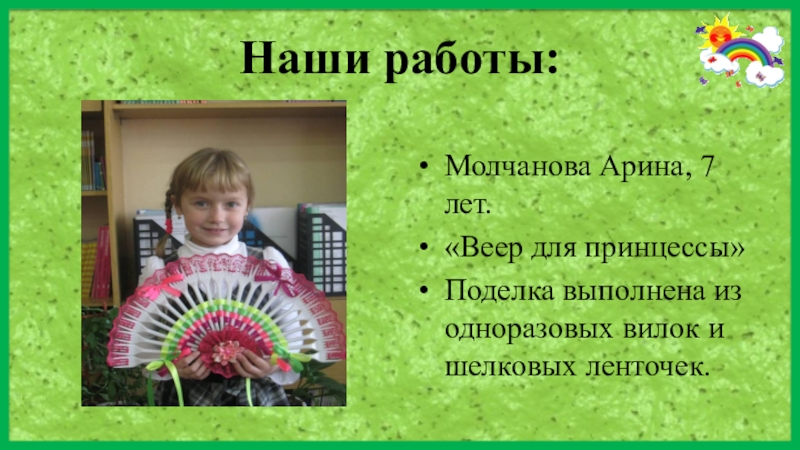 Наши работы:

• Молчанова Арина, 7 лет.
• «Веер для принцессы»
• Поделка выполнена из одноразовых вилок и шелковых ленточек.